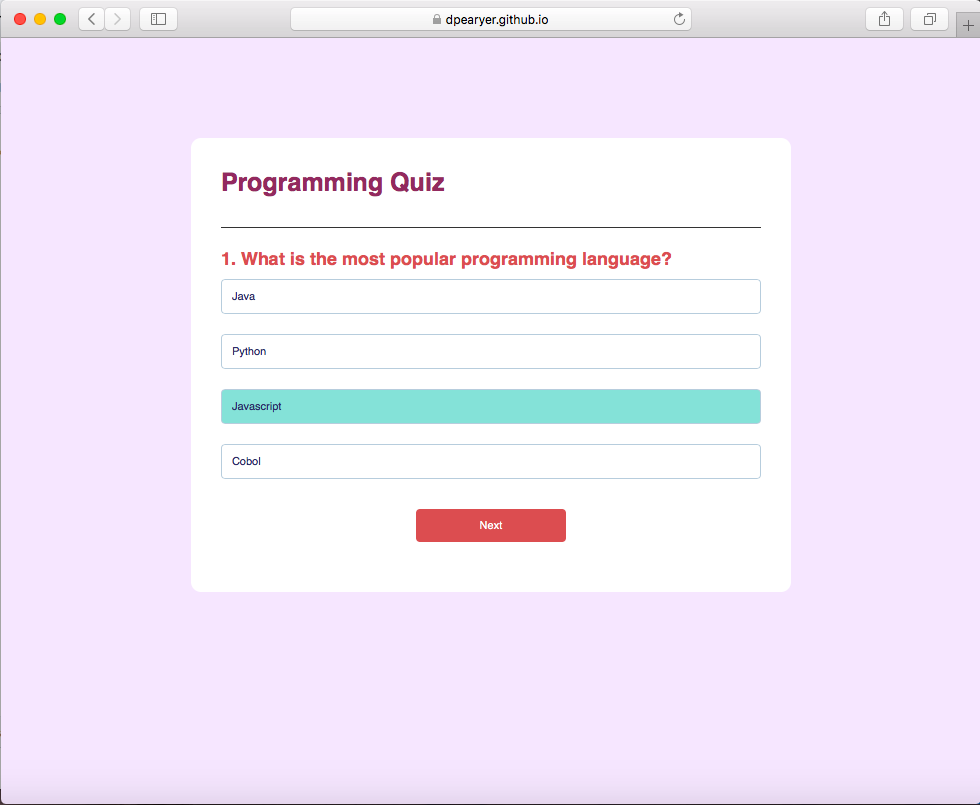 dpearyer.github.io

Programming Quiz

1. What is the most popular programming language?

Java

Python

Javascript

Cobol

Next